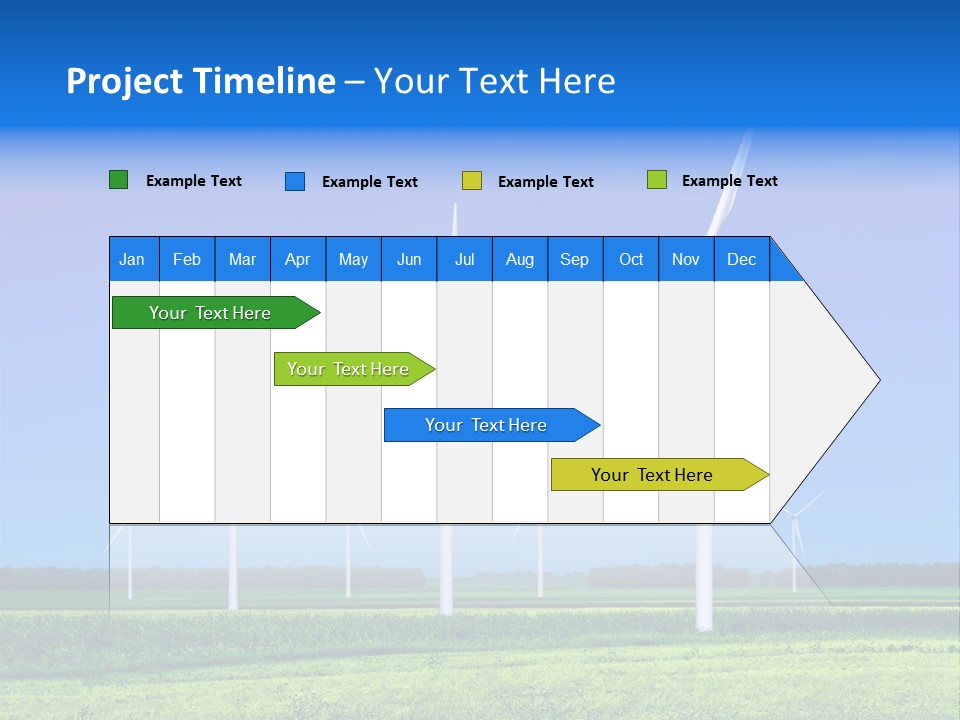 Project Timeline – Your Text Here

Example Text
Example Text
Example Text
Example Text

| Jan | Feb | Mar | Apr | May | Jun | Jul | Aug | Sep | Oct | Nov | Dec |
|---|---|---|---|---|---|---|---|---|---|---|---|

Your Text Here

Your Text Here

Your Text Here

Your Text Here